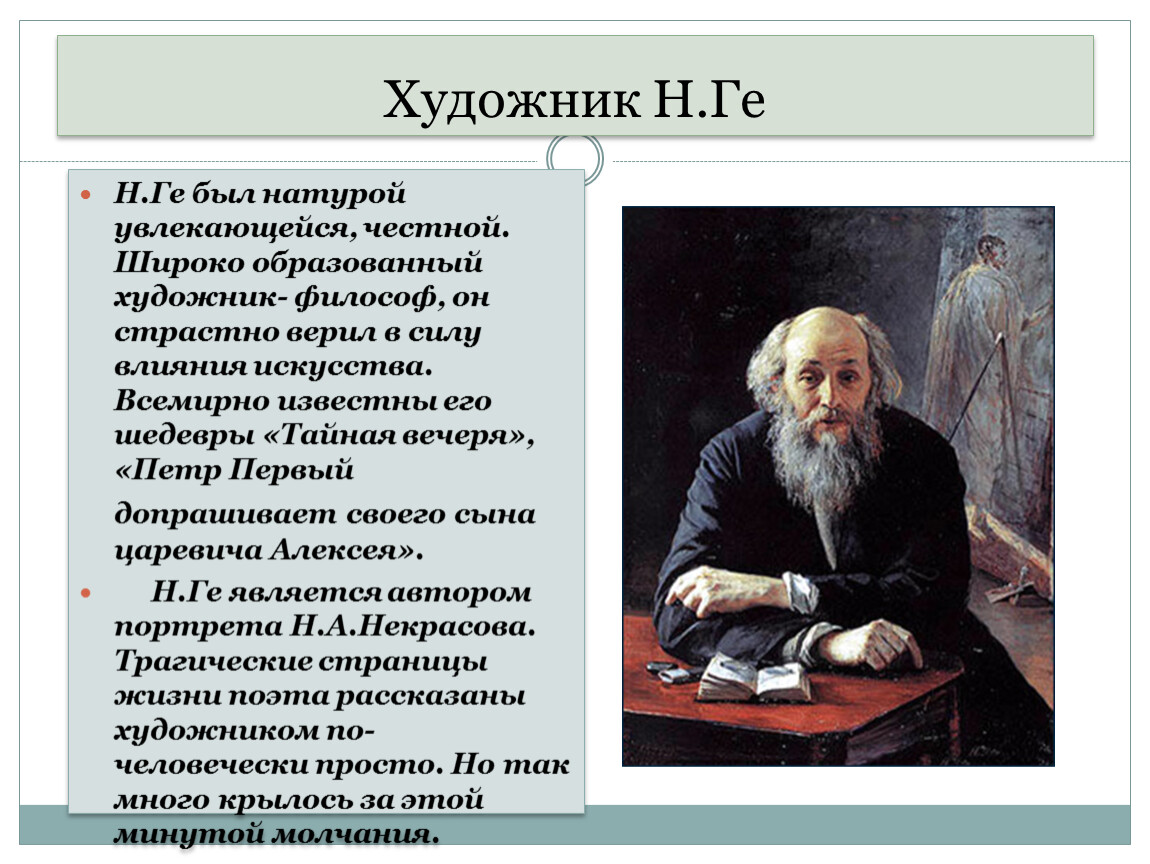 Художник Н.Ге

Н.Ге был натурой увлекающейся, честной. Широко образованный художник- философ, он страстно верил в силу влияния искусства. Всемирно известны его шедевры «Тайная вечеря», «Петр Первый

допрашивает своего сына царевича Алексея».

Н.Ге является автором портрета Н.А.Некрасова. Трагические страницы жизни поэта рассказаны художником по-человечески просто. Но так много крылось за этой минутой молчания.